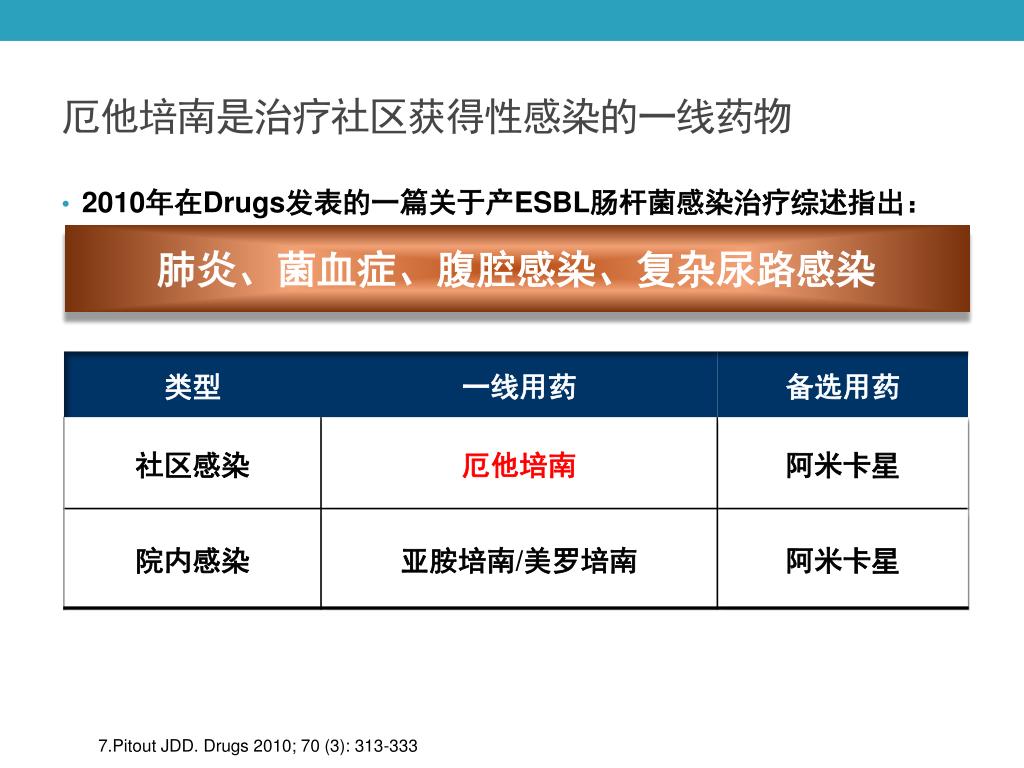 厄他培南是治疗社区获得性感染的一线药物

• 2010年在Drugs发表的一篇关于产ESBL肠杆菌感染治疗综述指出：

肺炎、菌血症、腹腔感染、复杂尿路感染

| 类型 | 一线用药 | 备选用药 |
|---|---|---|
| 社区感染 | 厄他培南 | 阿米卡星 |
| 院内感染 | 亚胺培南/美罗培南 | 阿米卡星 |

7.Pitout JDD. Drugs 2010; 70 (3): 313-333